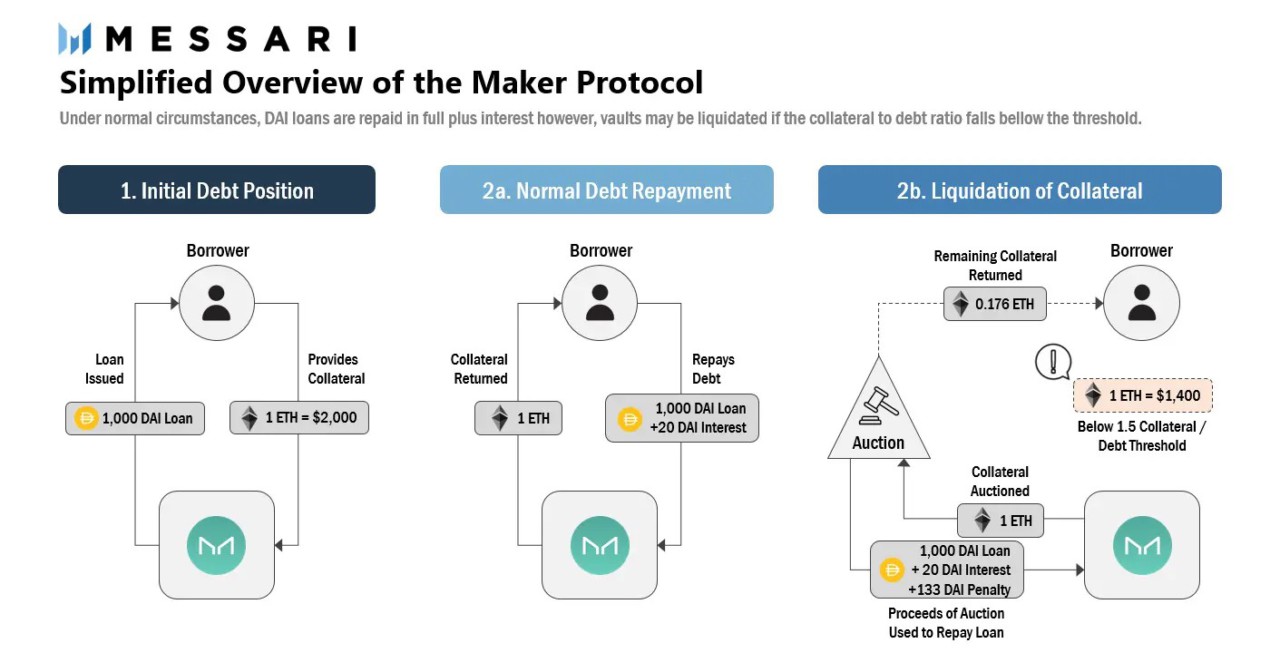 MESSARI

Simplified Overview of the Maker Protocol

Under normal circumstances, DAI loans are repaid in full plus interest however, vaults may be liquidated if the collateral to debt ratio falls bellow the threshold.

1. Initial Debt Position

Borrower

Loan Issued

1,000 DAI Loan

Provides Collateral

1 ETH = $2,000

2a. Normal Debt Repayment

Borrower

Collateral Returned

1 ETH

Repays Debt

1,000 DAI Loan +20 DAI Interest

2b. Liquidation of Collateral

Remaining Collateral Returned

0.176 ETH

Borrower

1 ETH = $1,400

Below 1.5 Collateral / Debt Threshold

Auction

Collateral Auctioned

1 ETH

1,000 DAI Loan + 20 DAI Interest +133 DAI Penalty

Proceeds of Auction Used to Repay Loan